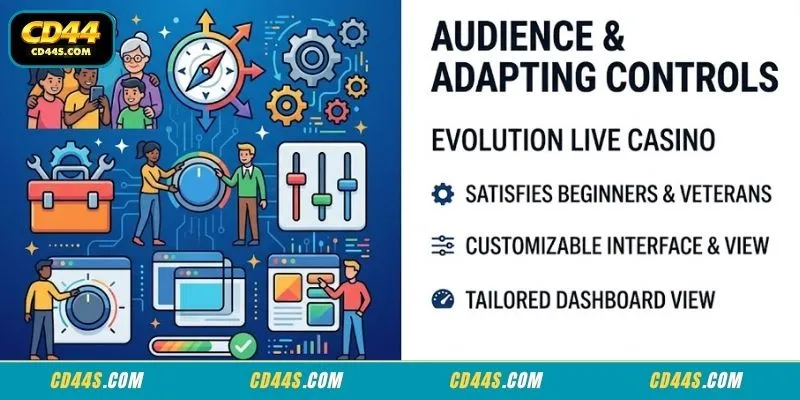 CD44
CD44S.COM

AUDIENCE & ADAPTING CONTROLS

EVOLUTION LIVE CASINO

SATISFIES BEGINNERS & VETERANS

CUSTOMIZABLE INTERFACE & VIEW

TAILORED DASHBOARD VIEW

CD44S.COM CD44S.COM CD44S.COM CD44S.COM